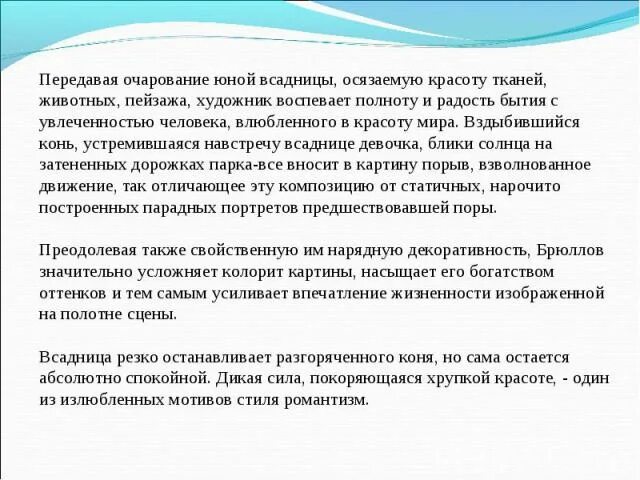 Передавая очарование юной всадницы, осязаемую красоту тканей, животных, пейзажа, художник воспевает полноту и радость бытия с увлеченностью человека, влюбленного в красоту мира. Вздыбившийся конь, устремившаяся навстречу всаднице девочка, блики солнца на затененных дорожках парка-все вносит в картину порыв, взволнованное движение, так отличающее эту композицию от статичных, нарочито построенных парадных портретов предшествовавшей поры.

Преодолевая также свойственную им нарядную декоративность, Брюллов значительно усложняет колорит картины, насыщает его богатством оттенков и тем самым усиливает впечатление жизненности изображенной на полотне сцены.

Всадница резко останавливает разгоряченного коня, но сама остается абсолютно спокойной. Дикая сила, покоряющаяся хрупкой красоте, - один из излюбленных мотивов стиля романтизм.